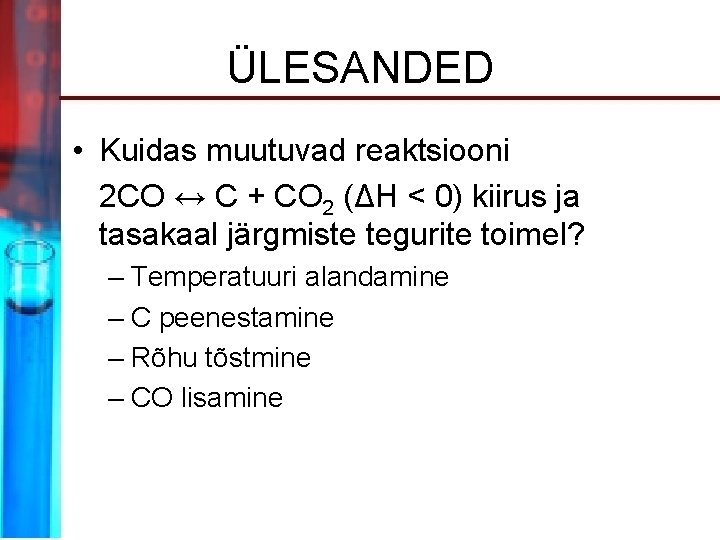 ÜLESANDED

• Kuidas muutuvad reaktsiooni $2CO \leftrightarrow C + CO_2$ ($\Delta H < 0$) kiirus ja tasakaal järgmiste tegurite toimel?
– Temperatuuri alandamine
– C peenestamine
– Rõhu tõstmine
– CO lisamine